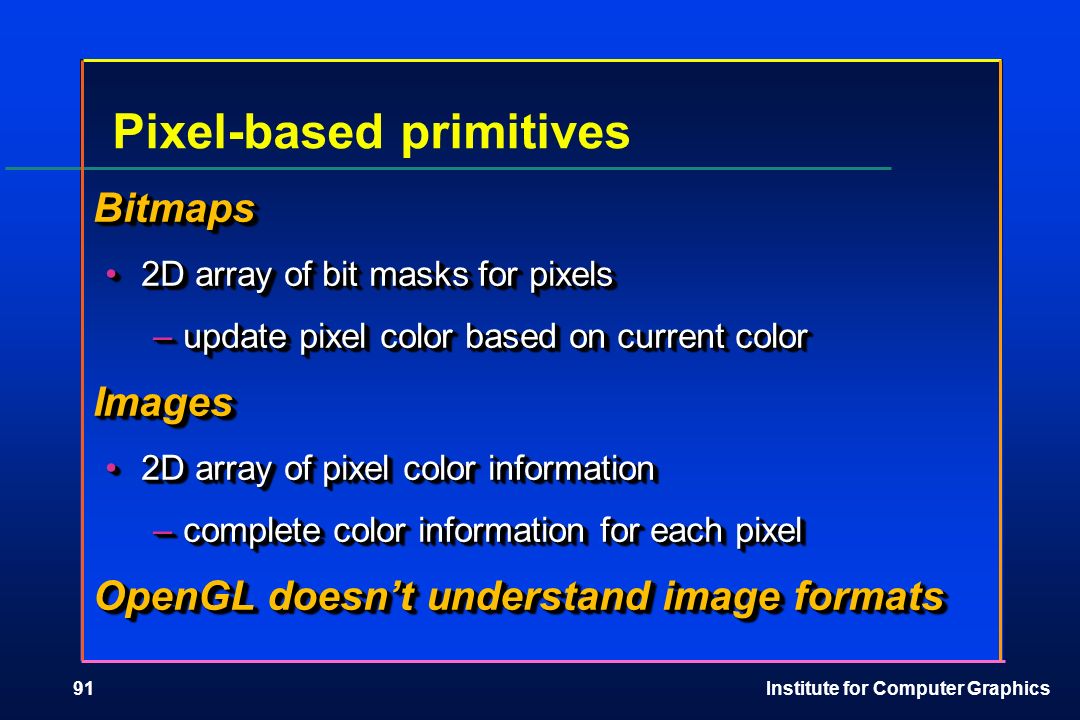 Pixel-based primitives

Bitmaps

• 2D array of bit masks for pixels

– update pixel color based on current color

Images

• 2D array of pixel color information

– complete color information for each pixel

OpenGL doesn't understand image formats

91

Institute for Computer Graphics